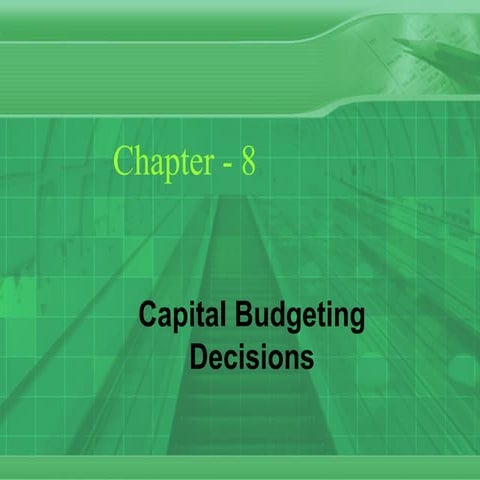 Chapter - 8

Capital Budgeting Decisions